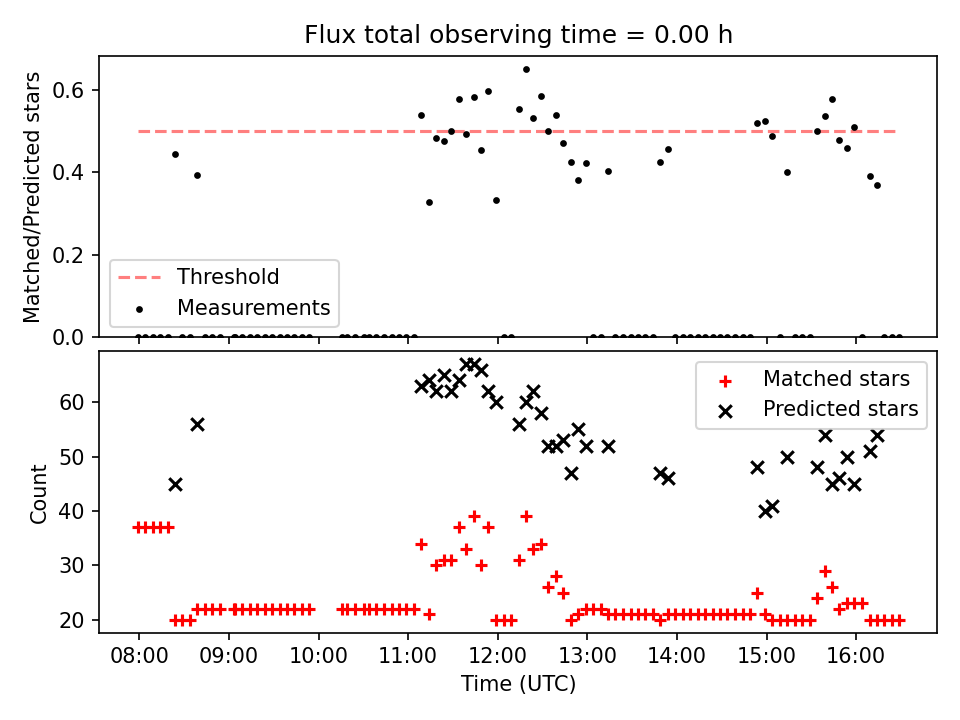 Flux total observing time = 0.00 h

Matched/Predicted stars

0.6
0.4
0.2
0.0

Threshold
Measurements

Count

60
50
40
30
20

Matched stars
Predicted stars

08:00
09:00
10:00
11:00
12:00
13:00
14:00
15:00
16:00

Time (UTC)